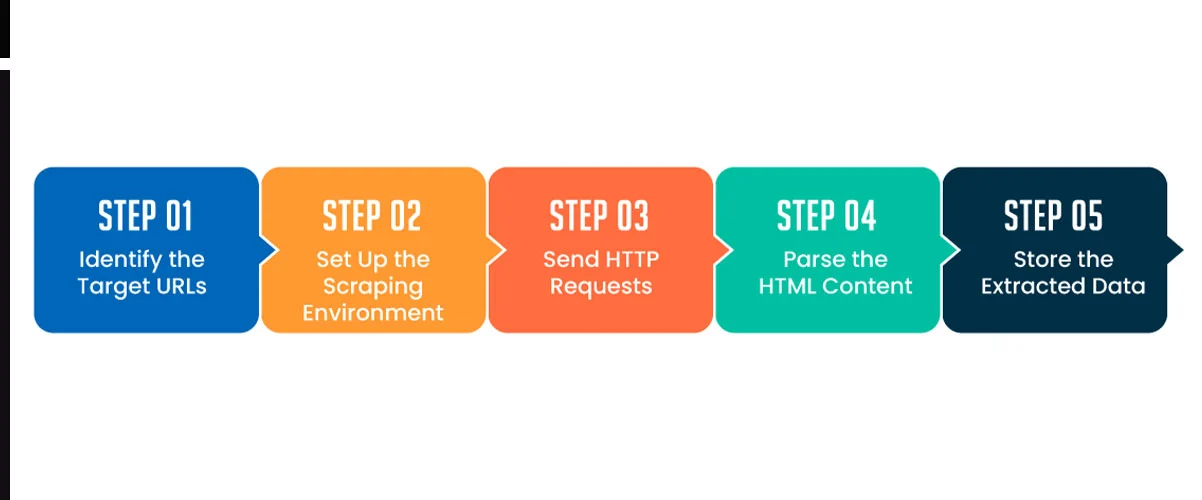 STEP 01
Identify the Target URLs

STEP 02
Set Up the Scraping Environment

STEP 03
Send HTTP Requests

STEP 04
Parse the HTML Content

STEP 05
Store the Extracted Data